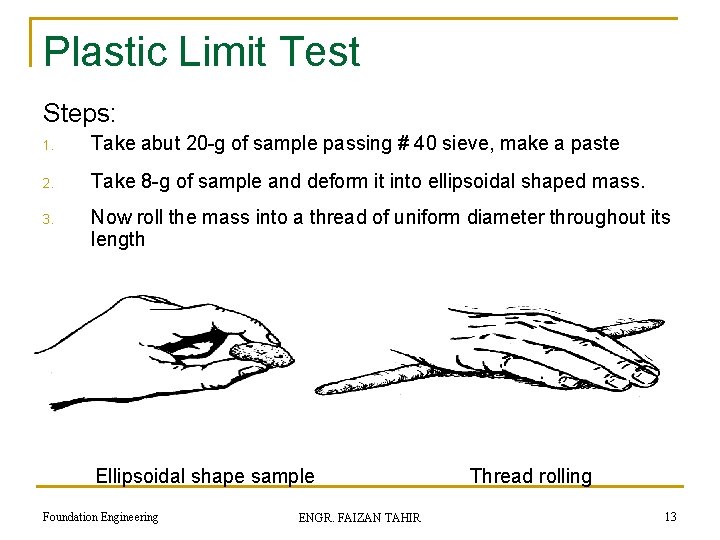 Plastic Limit Test

Steps:

1. Take abut 20-g of sample passing # 40 sieve, make a paste
2. Take 8-g of sample and deform it into ellipsoidal shaped mass.
3. Now roll the mass into a thread of uniform diameter throughout its length

Ellipsoidal shape sample

Thread rolling

Foundation Engineering

ENGR. FAIZAN TAHIR

13